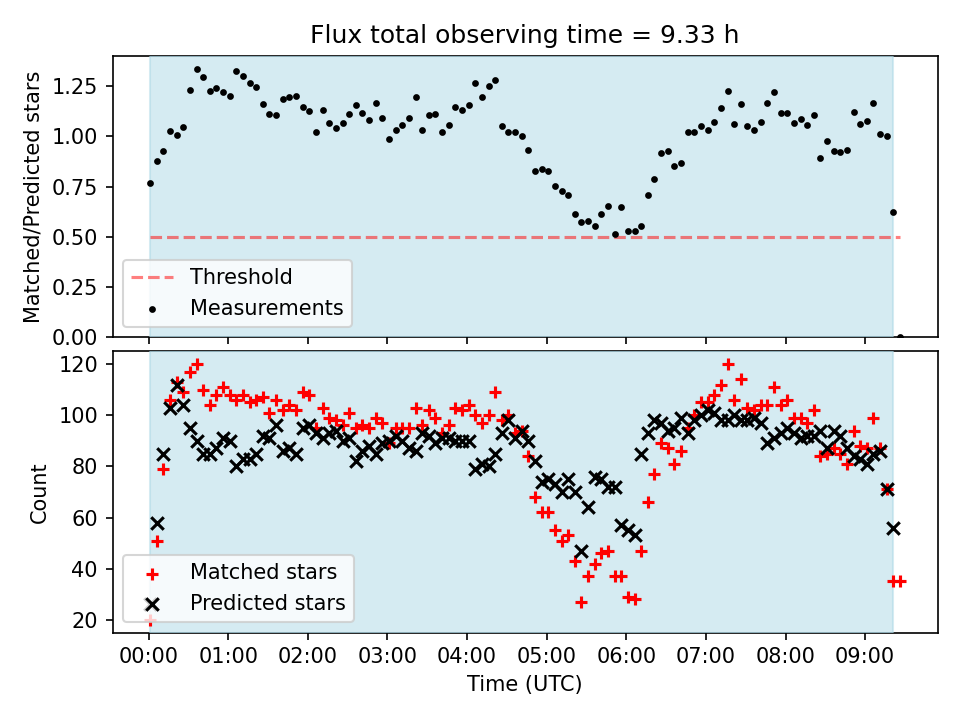 Flux total observing time = 9.33 h

Matched/Predicted stars

1.25
1.00
0.75
0.50
0.25
0.00

Threshold
Measurements

Count

120
100
80
60
40
20

Matched stars
Predicted stars

00:00 01:00 02:00 03:00 04:00 05:00 06:00 07:00 08:00 09:00

Time (UTC)